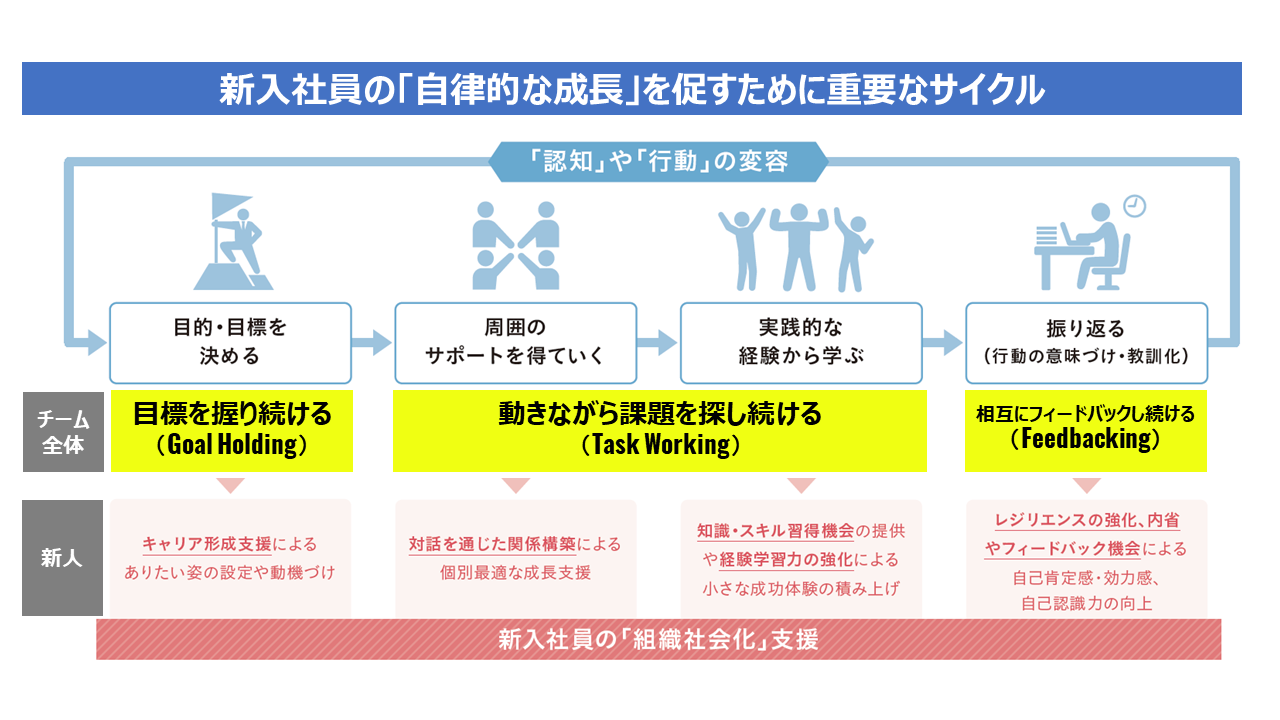 新入社員の「自律的な成長」を促すために重要なサイクル

「認知」や「行動」の変容

目的・目標を決める

周囲のサポートを得ていく

実践的な経験から学ぶ

振り返る
（行動の意味づけ・教訓化）

チーム全体

目標を握り続ける
（Goal Holding）

動きながら課題を探し続ける
（Task Working）

相互にフィードバックし続ける
（Feedbacking）

新人

キャリア形成支援による
ありたい姿の設定や動機づけ

対話を通じた関係構築による
個別最適な成長支援

知識・スキル習得機会の提供
や経験学習力の強化による
小さな成功体験の積み上げ

レジリエンスの強化、内省
やフィードバック機会による
自己肯定感・効力感、
自己認識力の向上

新入社員の「組織社会化」支援